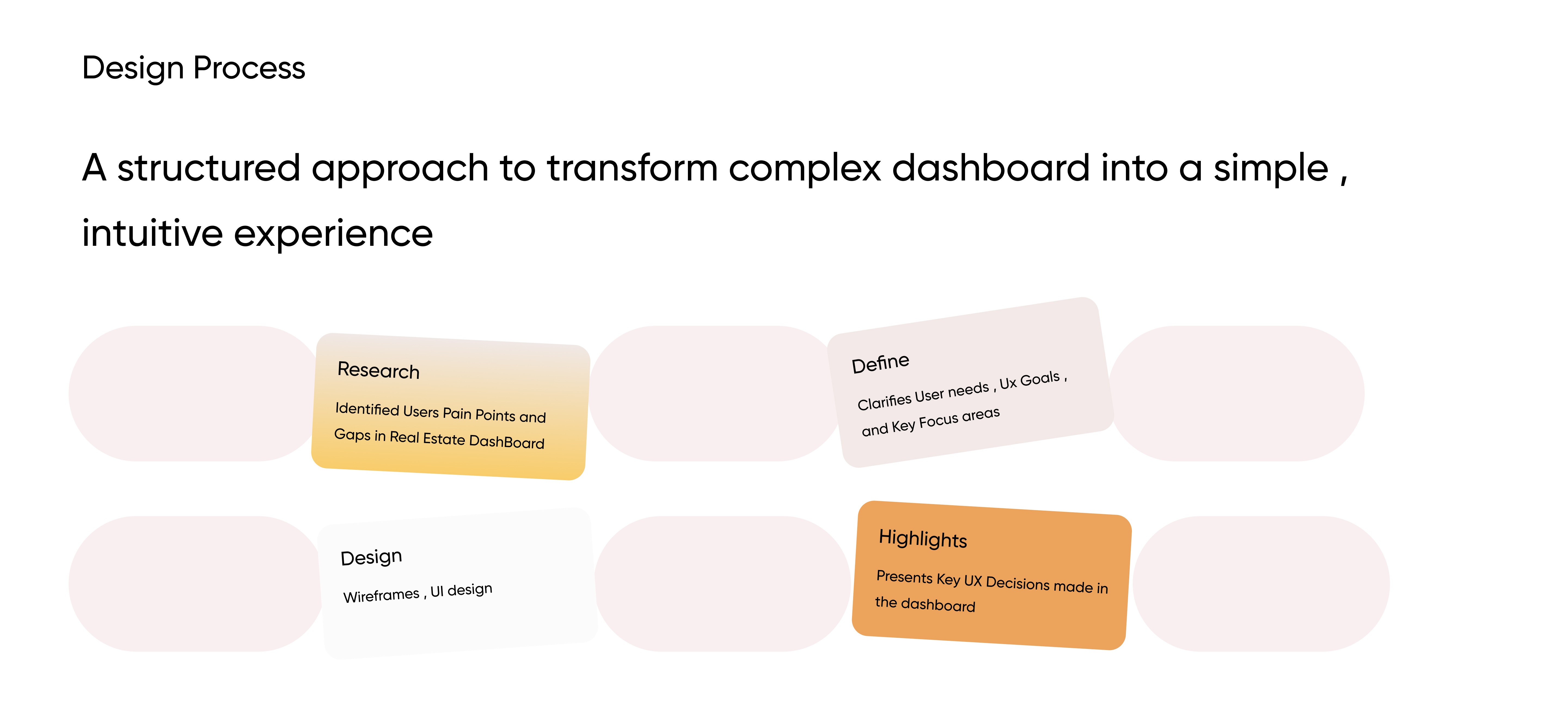 Design Process

A structured approach to transform complex dashboard into a simple , intuitive experience

Research

Identified Users Pain Points and Gaps in Real Estate DashBoard

Define

Clarifies User needs , Ux Goals , and Key Focus areas

Design

Wireframes , UI design

Highlights

Presents Key UX Decisions made in the dashboard